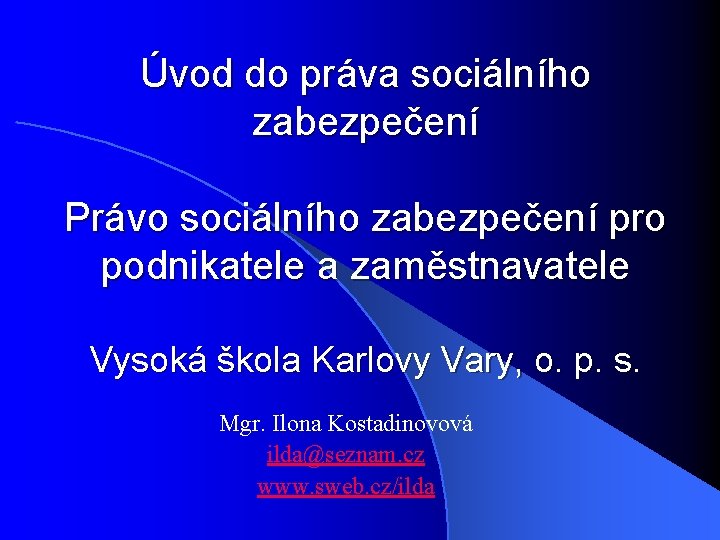 Úvod do práva sociálního zabezpečení

Právo sociálního zabezpečení pro podnikatele a zaměstnavatele

Vysoká škola Karlovy Vary, o. p. s.

Mgr. Ilona Kostadinovová
ilda@seznam.cz
www.sweb.cz/ilda